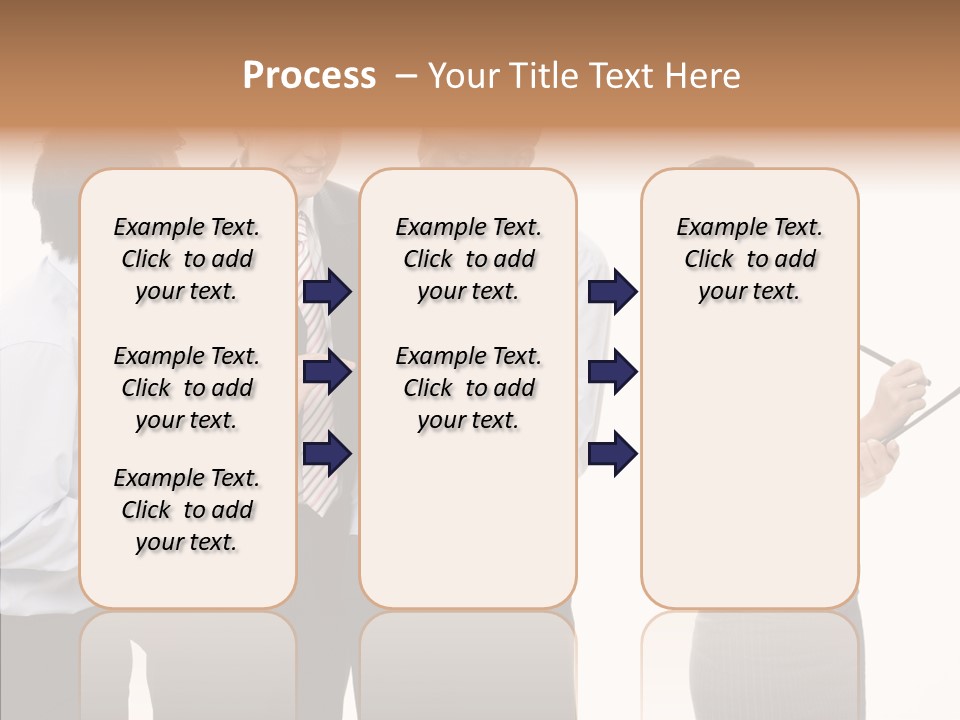 Process – Your Title Text Here

Example Text. Click to add your text.

Example Text. Click to add your text.

Example Text. Click to add your text.

Example Text. Click to add your text.

Example Text. Click to add your text.

Example Text. Click to add your text.